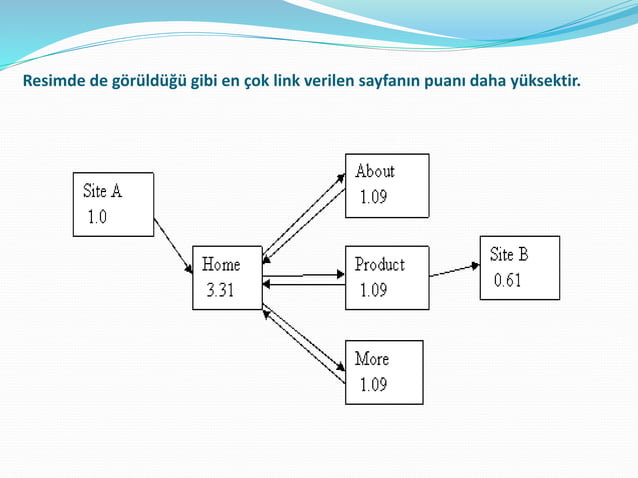 Resimde de görüldüğü gibi en çok link verilen sayfanın puanı daha yüksektir.

Site A
1.0

Home
3.31

About
1.09

Product
1.09

More
1.09

Site B
0.61